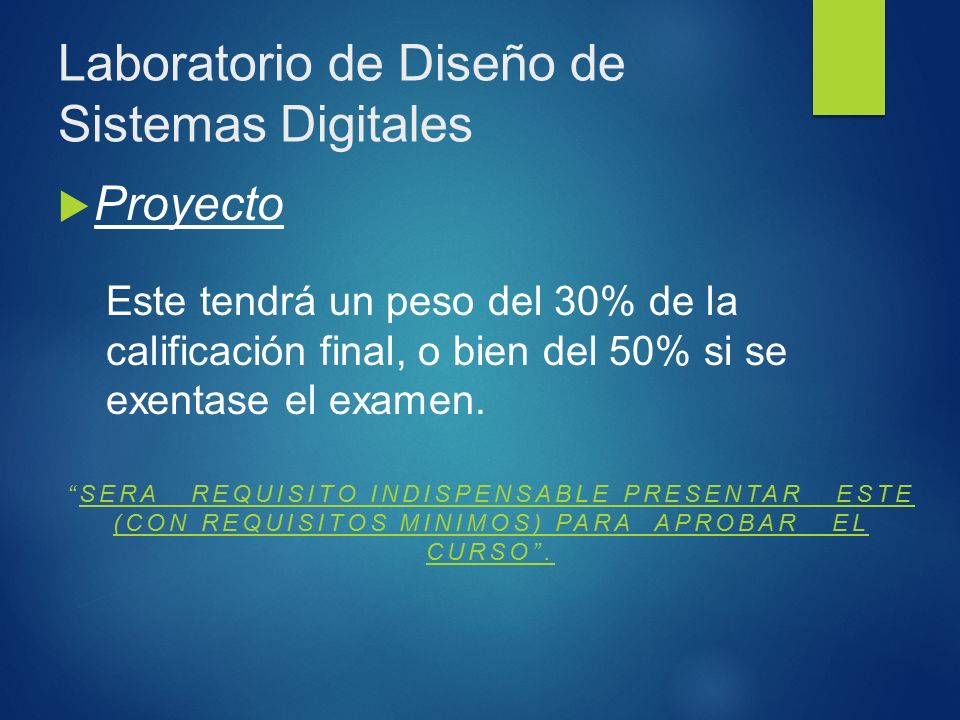 Laboratorio de Diseño de Sistemas Digitales

Proyecto

Este tendrá un peso del 30% de la calificación final, o bien del 50% si se exentase el examen.

"SERA REQUISITO INDISPENSABLE PRESENTAR ESTE (CON REQUISITOS MINIMOS) PARA APROBAR EL CURSO".